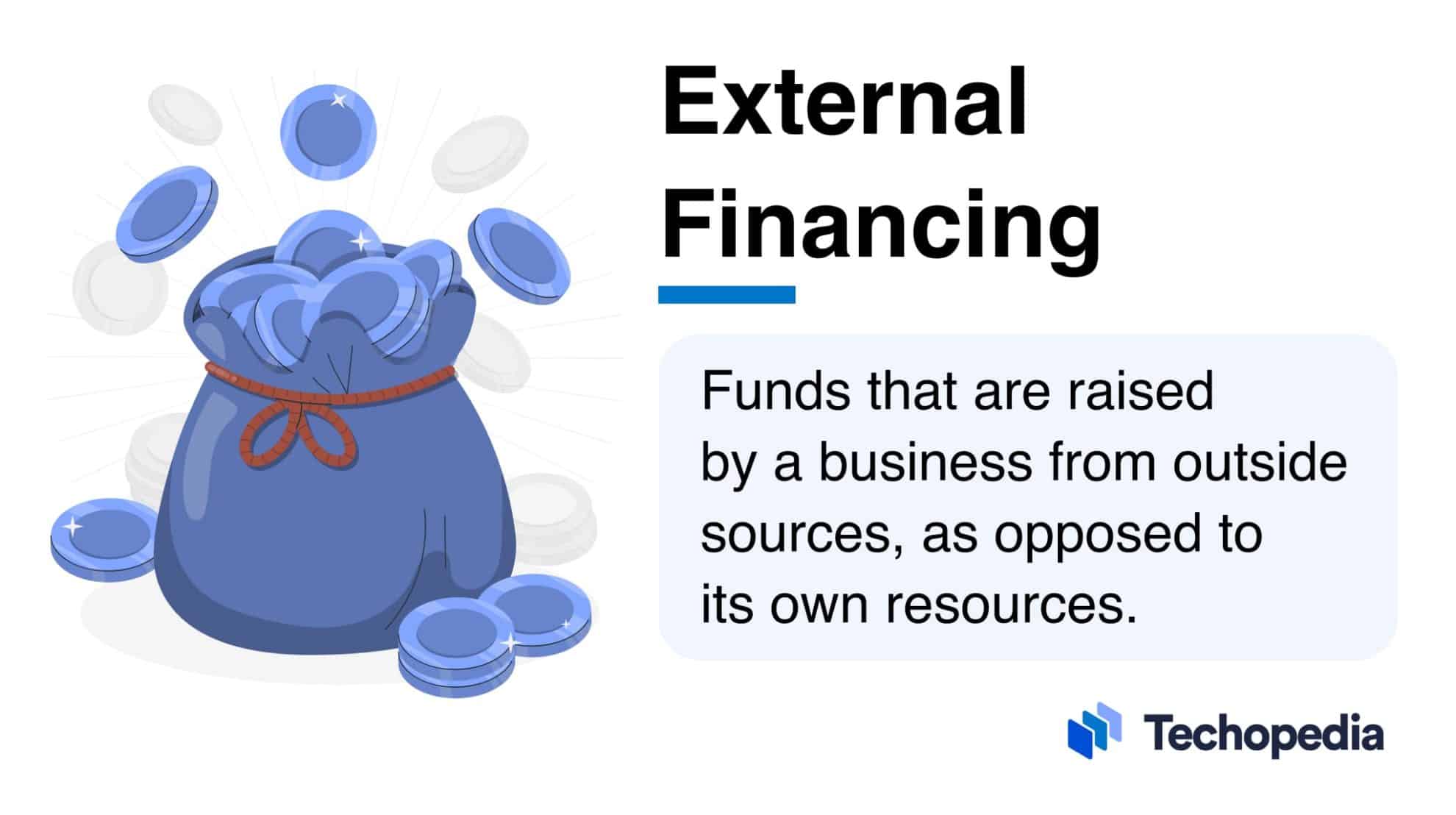 External Financing

Funds that are raised by a business from outside sources, as opposed to its own resources.

Techopedia